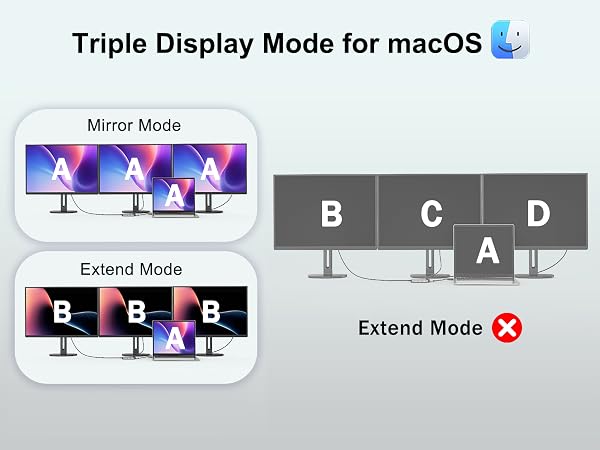 Triple Display Mode for macOS

Mirror Mode

A A A A

Extend Mode

B B B A

B C D A

Extend Mode